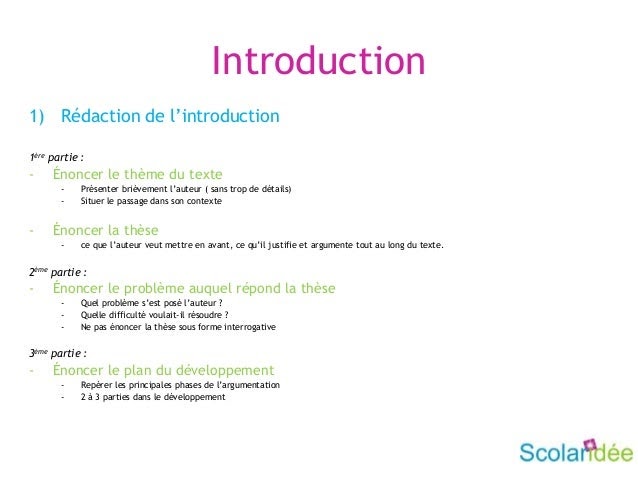 Introduction

1) Rédaction de l'introduction

1ère partie :
- Énoncer le thème du texte
 - Présenter brièvement l'auteur ( sans trop de détails)
 - Situer le passage dans son contexte

- Énoncer la thèse
 - ce que l'auteur veut mettre en avant, ce qu'il justifie et argumente tout au long du texte.

2ème partie :
- Énoncer le problème auquel répond la thèse
 - Quel problème s'est posé l'auteur ?
 - Quelle difficulté voulait-il résoudre ?
 - Ne pas énoncer la thèse sous forme interrogative

3ème partie :
- Énoncer le plan du développement
 - Repérer les principales phases de l'argumentation
 - 2 à 3 parties dans le développement

Scolaridée